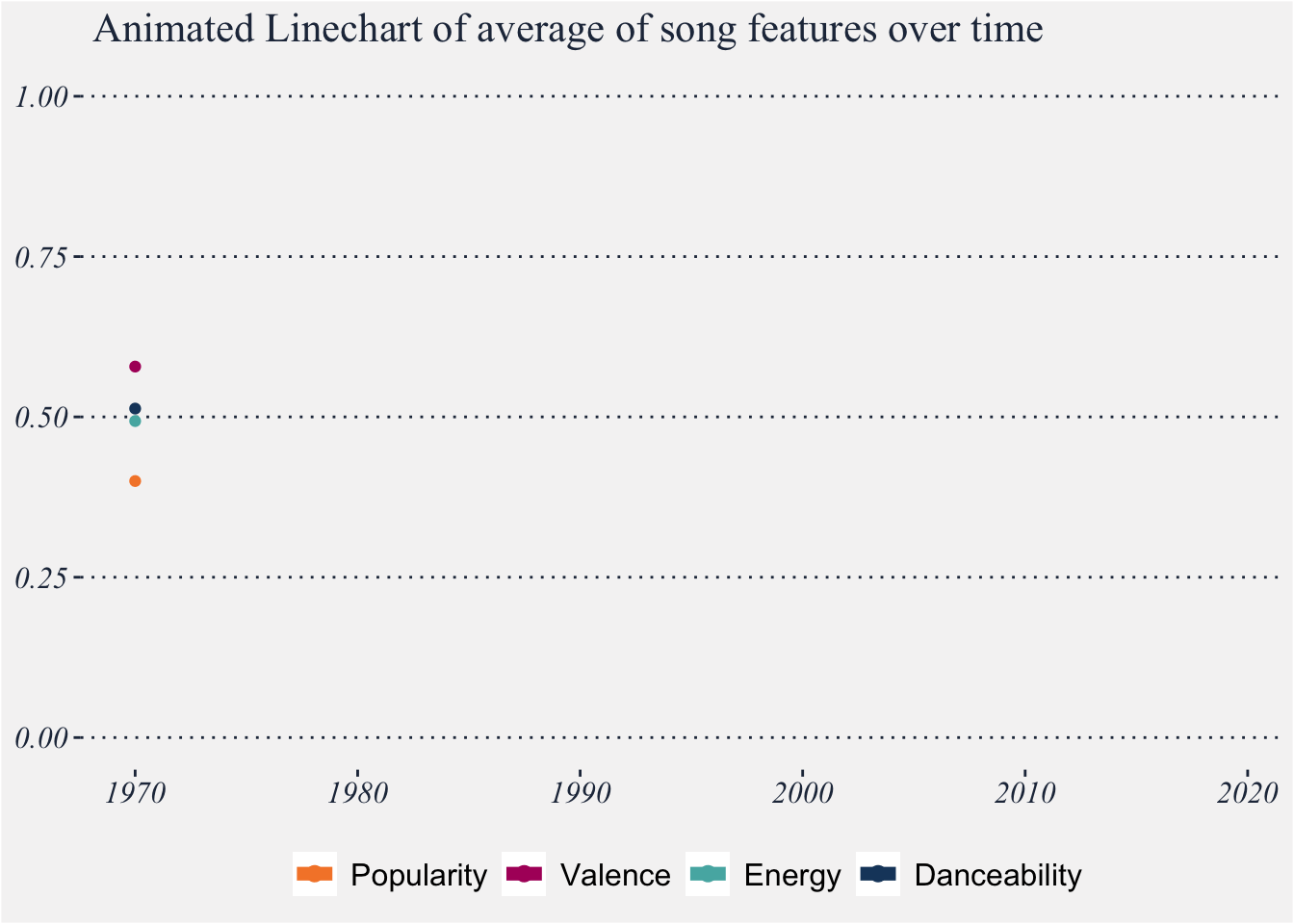 Animated Linechart of average of song features over time

1.00
0.75
0.50
0.25
0.00

1970
1980
1990
2000
2010
2020

Popularity
Valence
Energy
Danceability